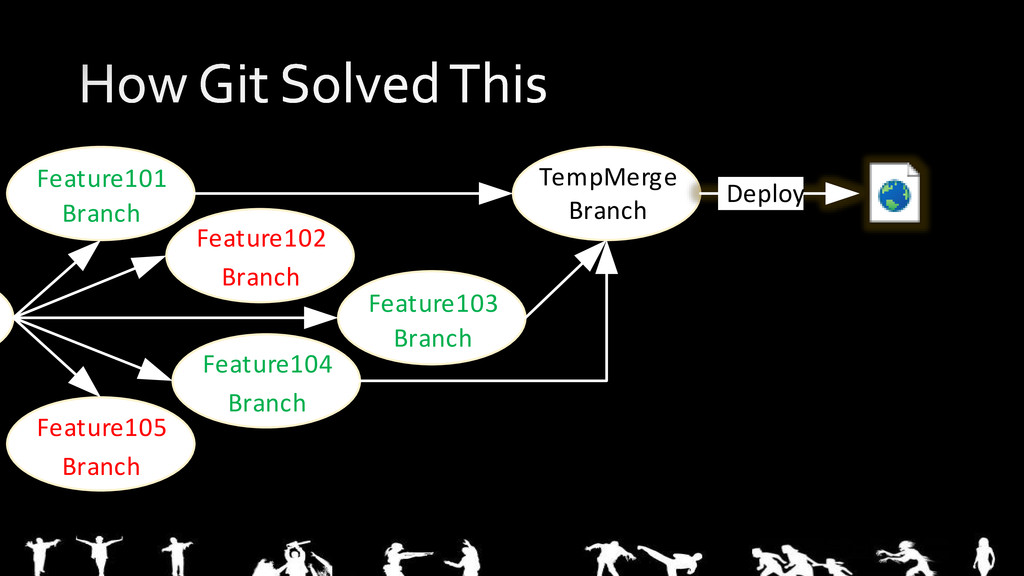 How Git Solved This

Feature101 Branch

Feature102 Branch

Feature103 Branch

Feature104 Branch

Feature105 Branch

TempMerge Branch

Deploy